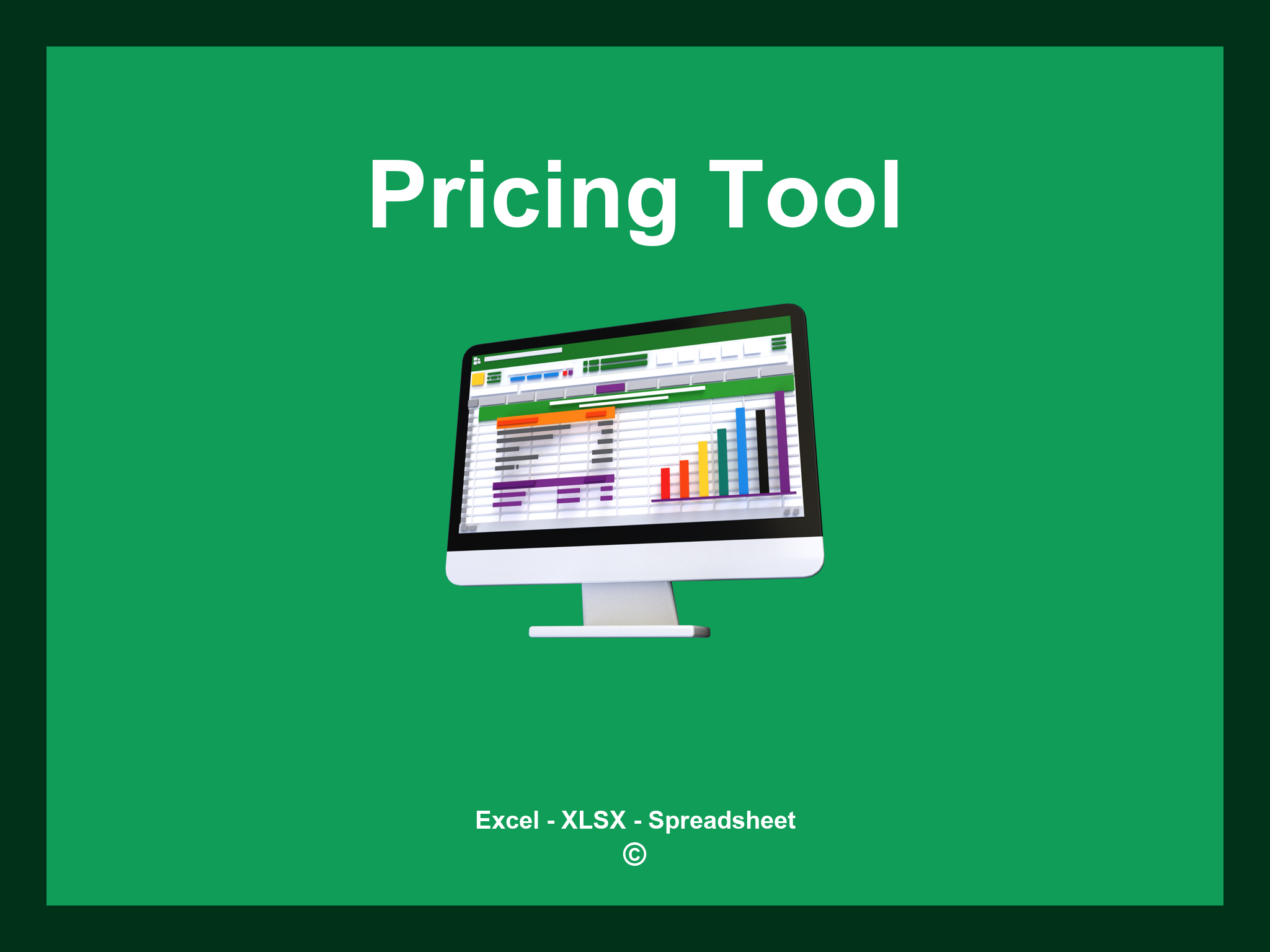 Pricing Tool

Excel - XLSX - Spreadsheet
©